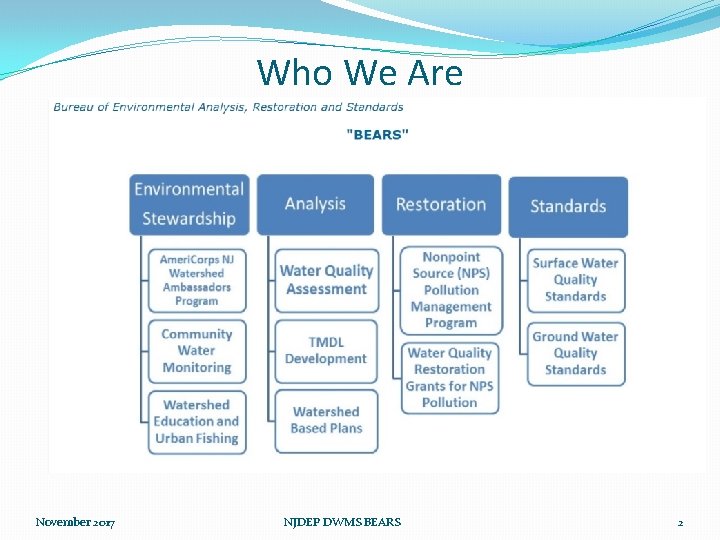 Who We Are

Bureau of Environmental Analysis, Restoration and Standards

"BEARS"

Environmental Stewardship

AmeriCorps NJ Watershed Ambassadors Program

Community Water Monitoring

Watershed Education and Urban Fishing

Analysis

Water Quality Assessment

TMDL Development

Watershed Based Plans

Restoration

Nonpoint Source (NPS) Pollution Management Program

Water Quality Restoration Grants for NPS Pollution

Standards

Surface Water Quality Standards

Ground Water Quality Standards

November 2017

NJDEP DWMS BEARS

2